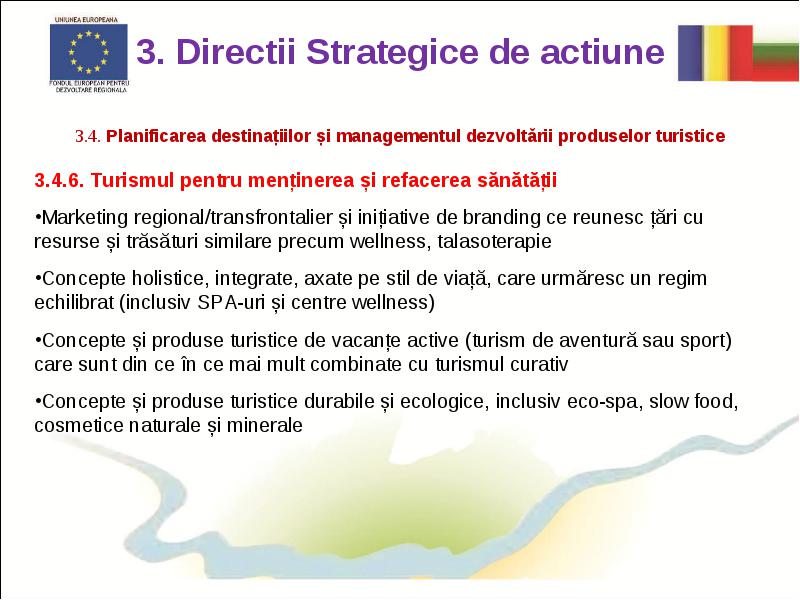 UNIUNEA EUROPEANA

FONDUL EUROPEAN PENTRU DEZVOLTARE REGIONALA

3. Directii Strategice de actiune

3.4. Planificarea destinațiilor și managementul dezvoltării produselor turistice

3.4.6. Turismul pentru menținerea și refacerea sănătății

•Marketing regional/transfrontalier și inițiative de branding ce reunesc țări cu resurse și trăsături similare precum wellness, talasoterapie

•Concepte holistice, integrate, axate pe stil de viață, care urmăresc un regim echilibrat (inclusiv SPA-uri și centre wellness)

•Concepte și produse turistice de vacanțe active (turism de aventură sau sport) care sunt din ce în ce mai mult combinate cu turismul curativ

•Concepte și produse turistice durabile și ecologice, inclusiv eco-spa, slow food, cosmetice naturale și minerale